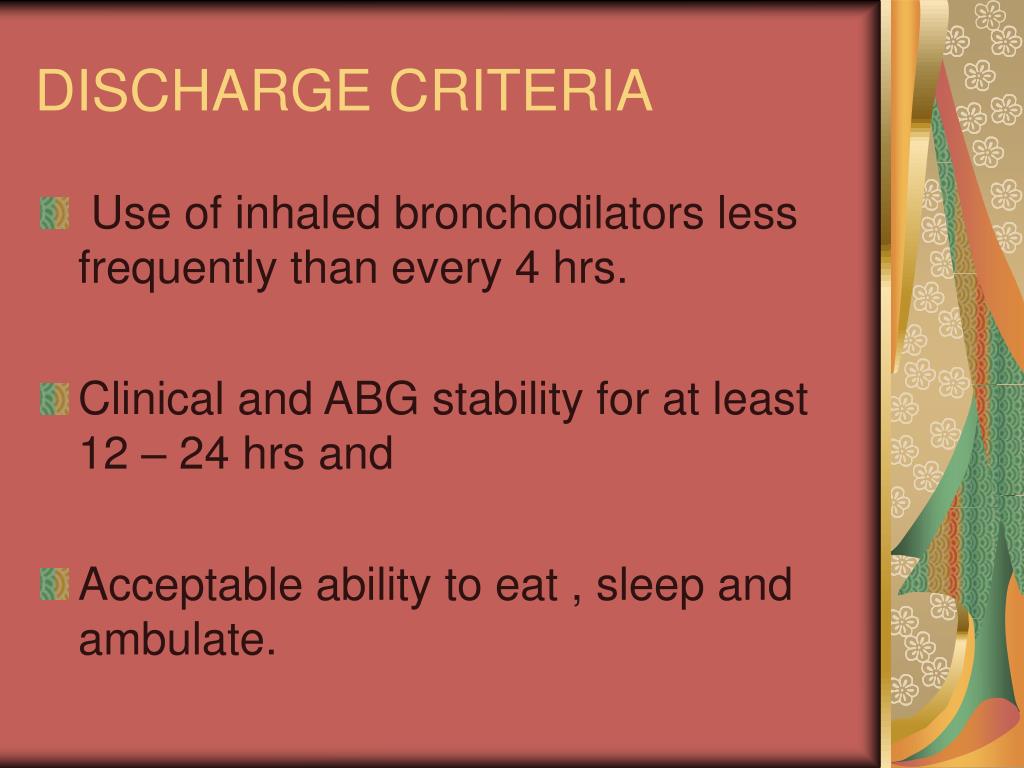 DISCHARGE CRITERIA

Use of inhaled bronchodilators less frequently than every 4 hrs.

Clinical and ABG stability for at least 12 – 24 hrs and

Acceptable ability to eat , sleep and ambulate.